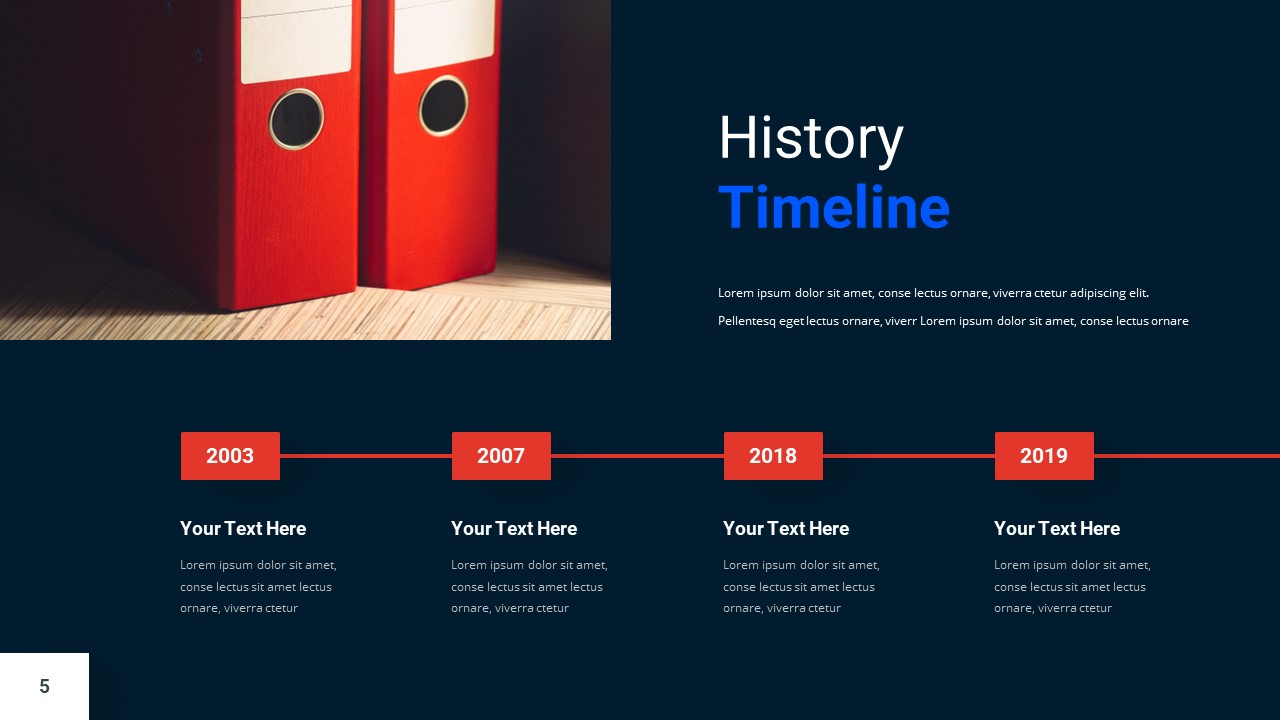 History
Timeline

Lorem ipsum dolor sit amet, conse lectus ornare, viverra ctetur adipiscing elit.
Pellentesq eget lectus ornare, viverr Lorem ipsum dolor sit amet, conse lectus ornare

2003

Your Text Here

Lorem ipsum dolor sit amet, conse lectus sit amet lectus ornare, viverra ctetur

2007

Your Text Here

Lorem ipsum dolor sit amet, conse lectus sit amet lectus ornare, viverra ctetur

2018

Your Text Here

Lorem ipsum dolor sit amet, conse lectus sit amet lectus ornare, viverra ctetur

2019

Your Text Here

Lorem ipsum dolor sit amet, conse lectus sit amet lectus ornare, viverra ctetur

5